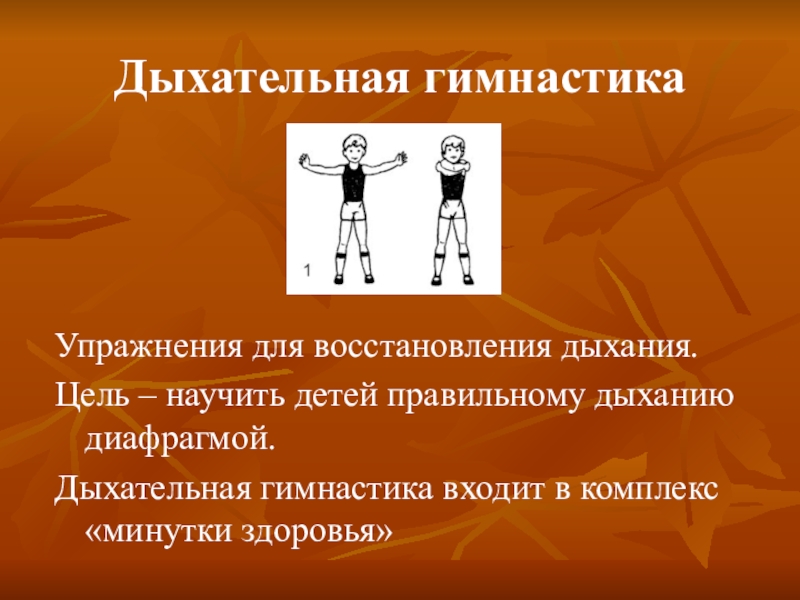 Дыхательная гимнастика

1

Упражнения для восстановления дыхания.

Цель – научить детей правильному дыханию диафрагмой.

Дыхательная гимнастика входит в комплекс «минутки здоровья»